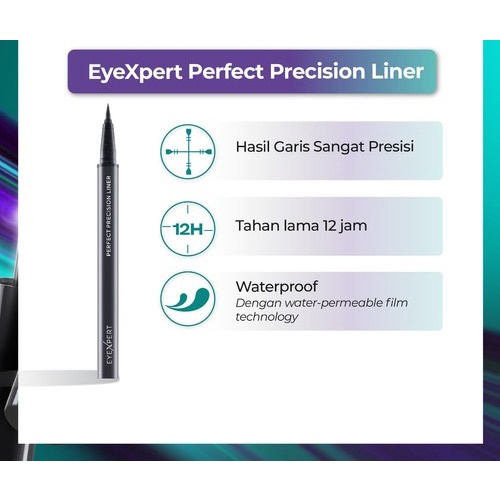 EyeXpert Perfect Precision Liner

PERFECT PRECISION LINER

EYEXPERT

Hasil Garis Sangat Presisi

12H

Tahan lama 12 jam

Waterproof
Dengan water-permeable film technology